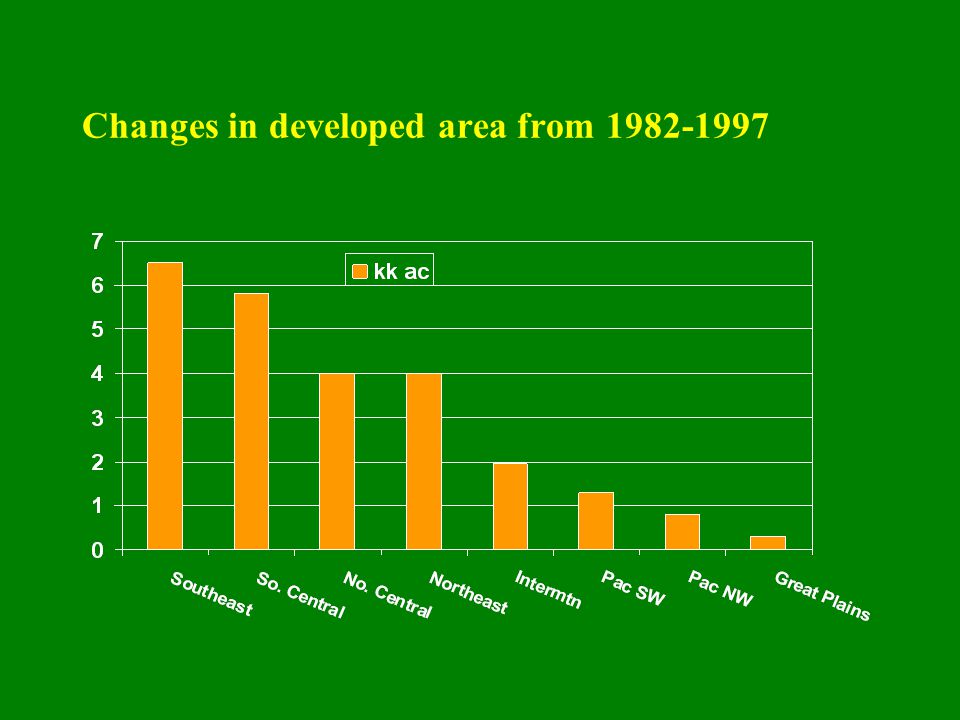 Changes in developed area from 1982-1997

7
6
5
4
3
2
1
0

kk ac

Southeast
So. Central
No. Central
Northeast
Intermtn
Pac SW
Pac NW
Great Plains